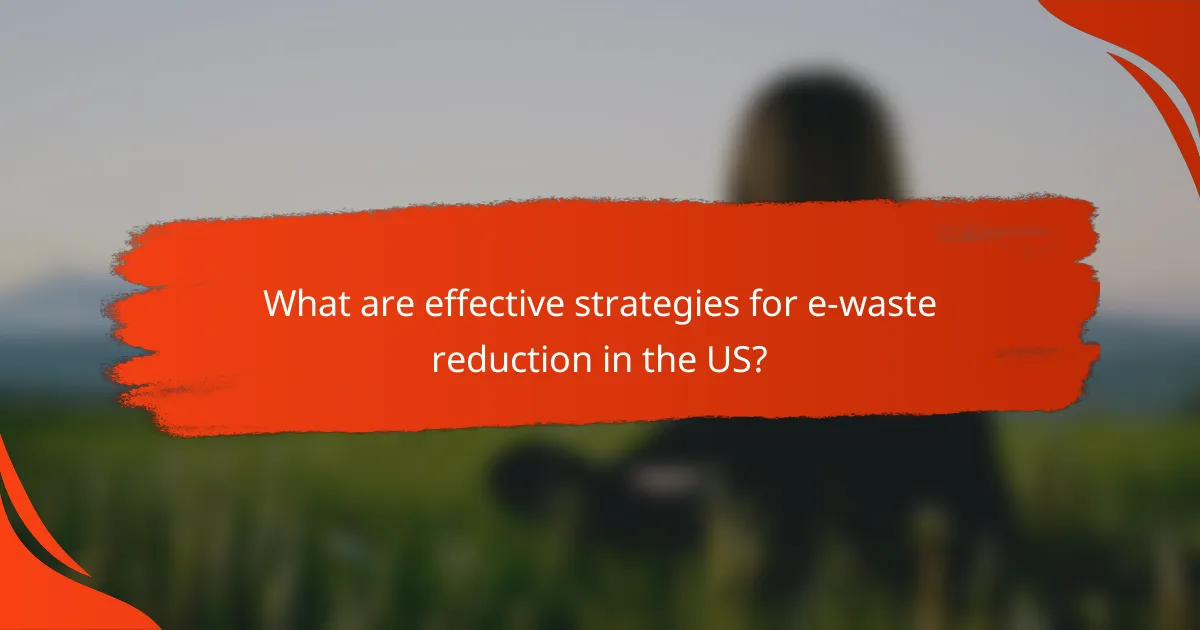 What are effective strategies for e-waste reduction in the US?